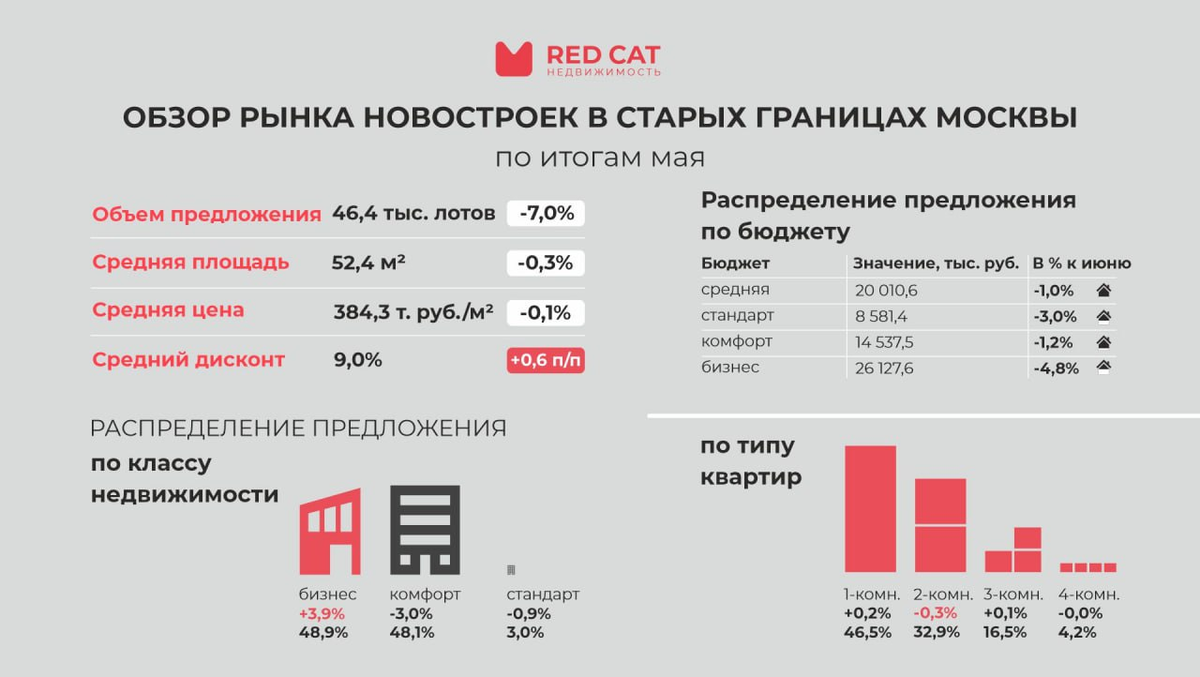 RED CAT
НЕДВИЖИМОСТЬ

ОБЗОР РЫНКА НОВОСТРОЕК В СТАРЫХ ГРАНИЦАХ МОСКВЫ
по итогам мая

| | | |
|---|---|---|
| Объем предложения | 46,4 тыс. лотов | -7,0% |
| Средняя площадь | 52,4 м² | -0,3% |
| Средняя цена | 384,3 т. руб./м² | -0,1% |
| Средний дисконт | 9,0% | +0,6 п/п |

Распределение предложения по бюджету

| Бюджет | Значение, тыс. руб. | В % к июню |
|---|---|---|
| средняя | 20 010,6 | -1,0% |
| стандарт | 8 581,4 | -3,0% |
| комфорт | 14 537,5 | -1,2% |
| бизнес | 26 127,6 | -4,8% |

РАСПРЕДЕЛЕНИЕ ПРЕДЛОЖЕНИЯ
по классу недвижимости

бизнес
+3,9%
48,9%

комфорт
-3,0%
48,1%

стандарт
-0,9%
3,0%

по типу квартир

1-комн.
+0,2%
46,5%

2-комн.
-0,3%
32,9%

3-комн.
+0,1%
16,5%

4-комн.
-0,0%
4,2%